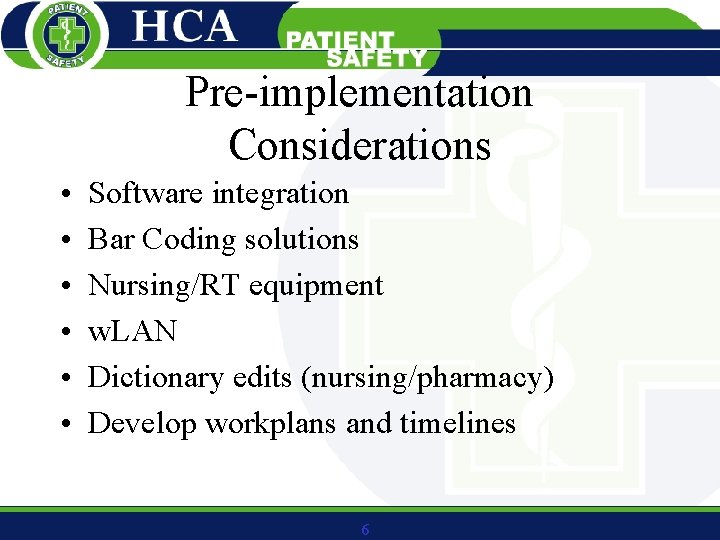 PATIENT SAFETY

HCA

PATIENT SAFETY

Pre-implementation Considerations

• Software integration
• Bar Coding solutions
• Nursing/RT equipment
• wLAN
• Dictionary edits (nursing/pharmacy)
• Develop workplans and timelines

6